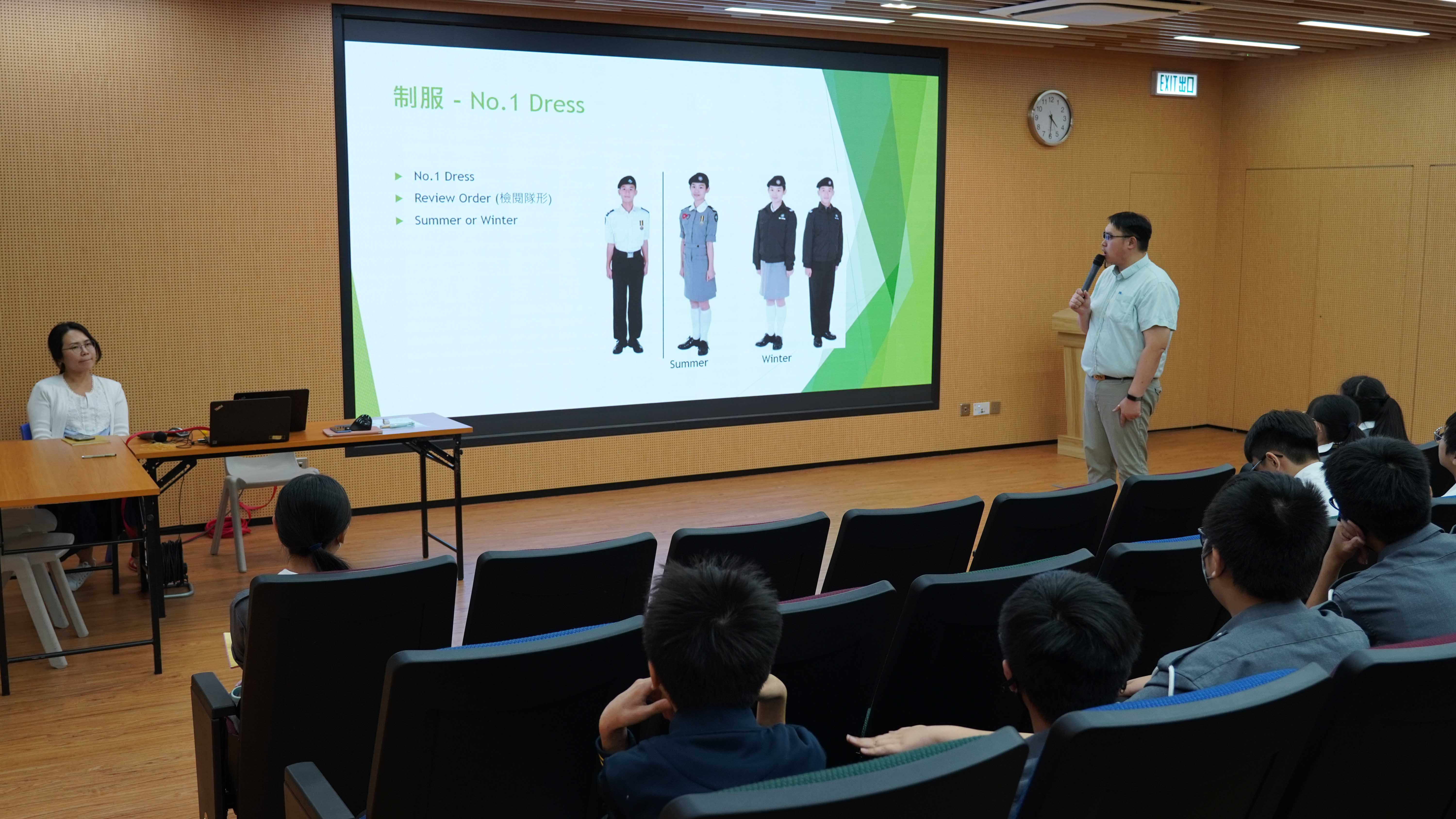 制服 - No.1 Dress

No.1 Dress
Review Order (檢閱隊形)
Summer or Winter

Summer
Winter

EXIT 出口